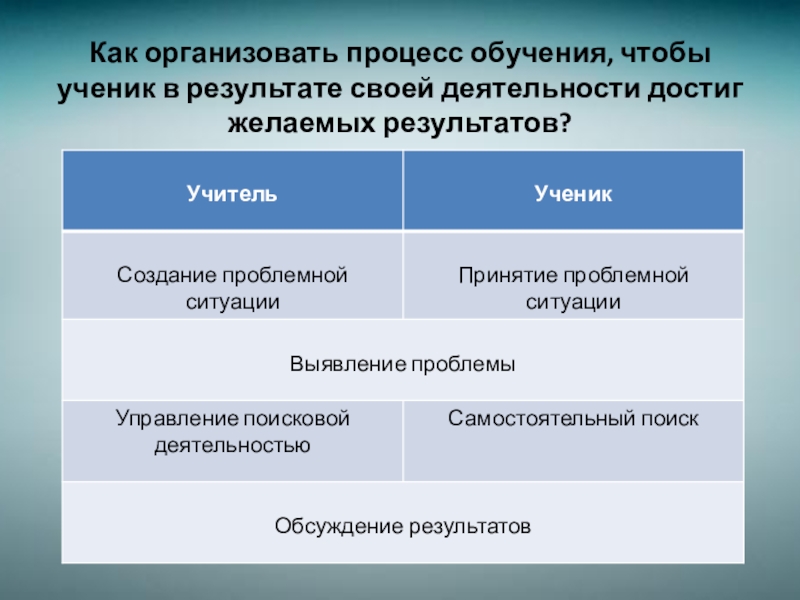 Как организовать процесс обучения, чтобы ученик в результате своей деятельности достиг желаемых результатов?

| Учитель | Ученик |
|---|---|
| Создание проблемной ситуации | Принятие проблемной ситуации |
| Выявление проблемы | |
| Управление поисковой деятельностью | Самостоятельный поиск |
| Обсуждение результатов | |